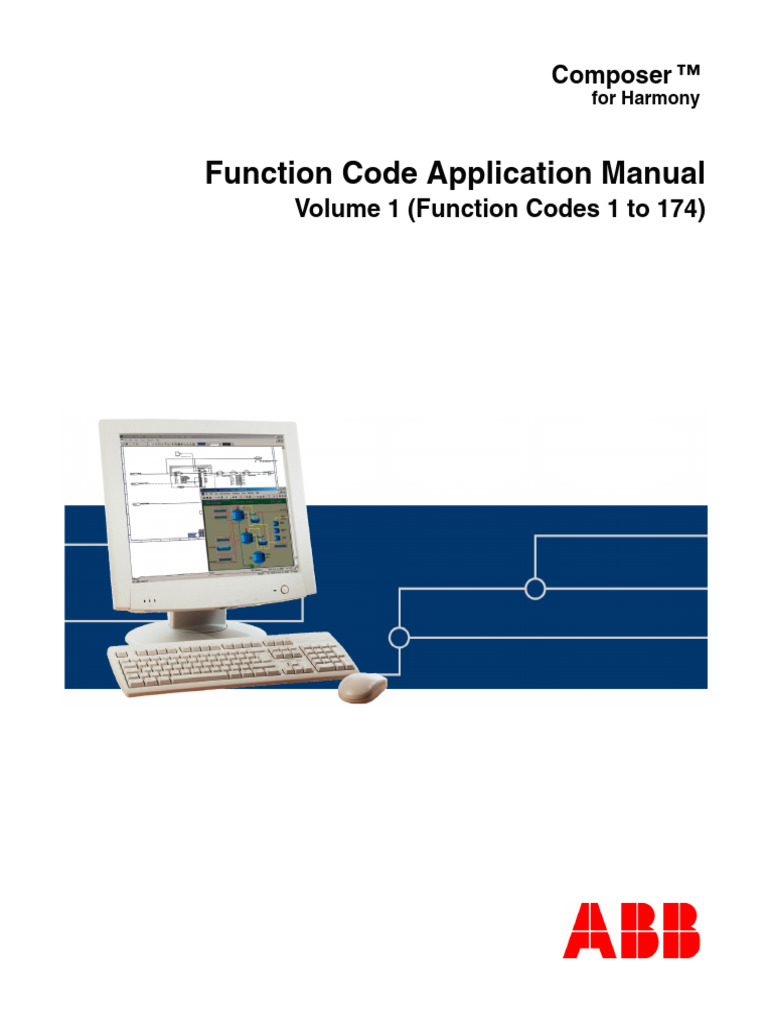 Composer ™
for Harmony

Function Code Application Manual
Volume 1 (Function Codes 1 to 174)

ABB